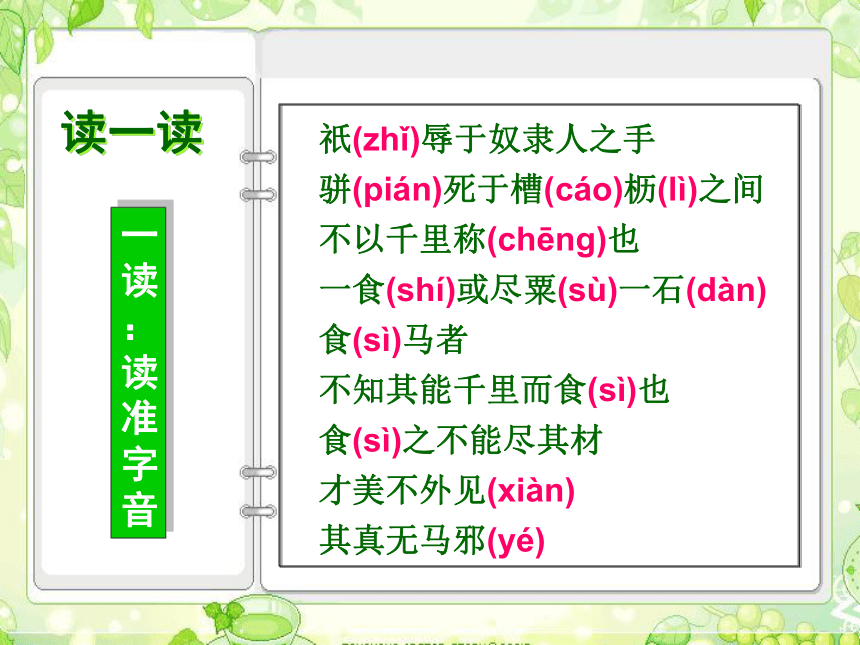 读一读

一读：读准字音

祇(zhǐ)辱于奴隶人之手
骈(pián)死于槽(cáo)枥(lì)之间
不以千里称(chēng)也
一食(shí)或尽粟(sù)一石(dàn)
食(sì)马者
不知其能千里而食(sì)也
食(sì)之不能尽其材
才美不外见(xiàn)
其真无马邪(yé)